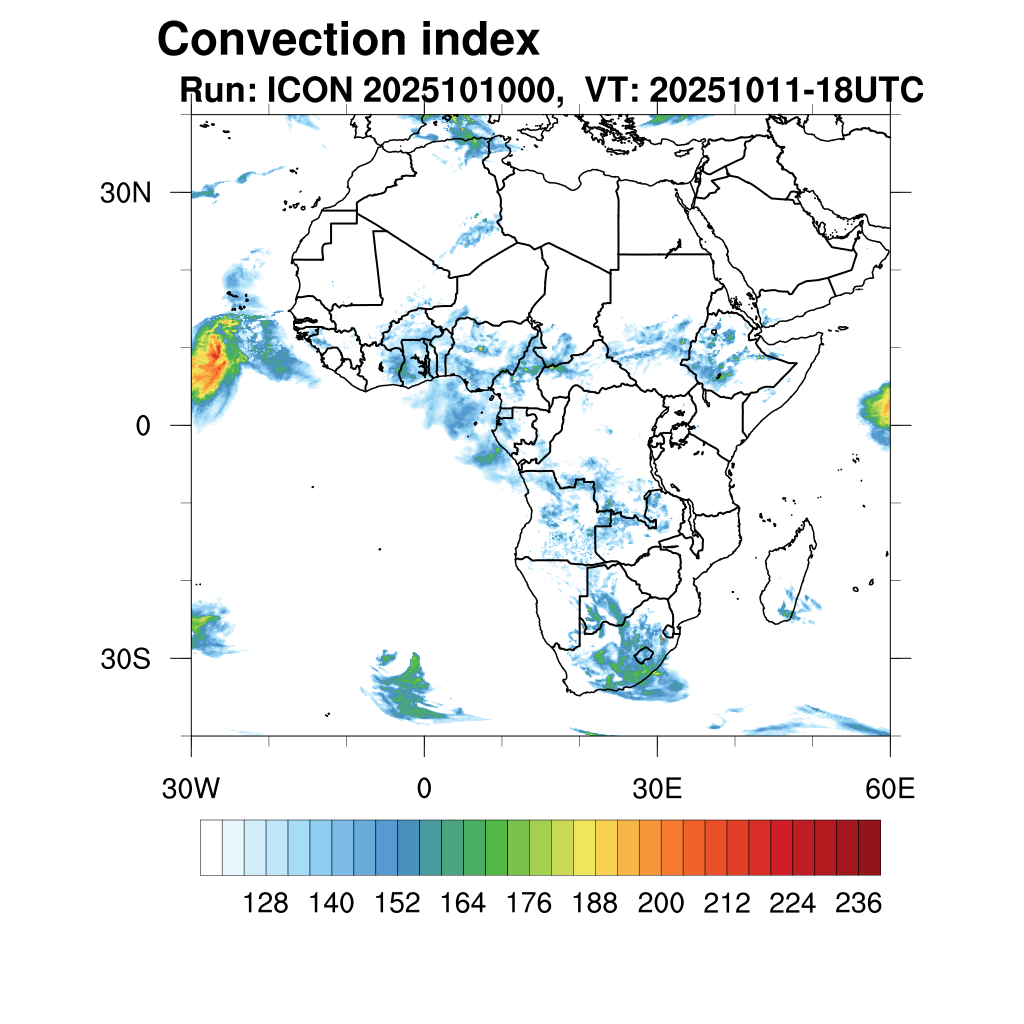 Convection index
Run: ICON 2025101000, VT: 20251011-18UTC

30N
0
30S

30W 0 30E 60E

128 140 152 164 176 188 200 212 224 236